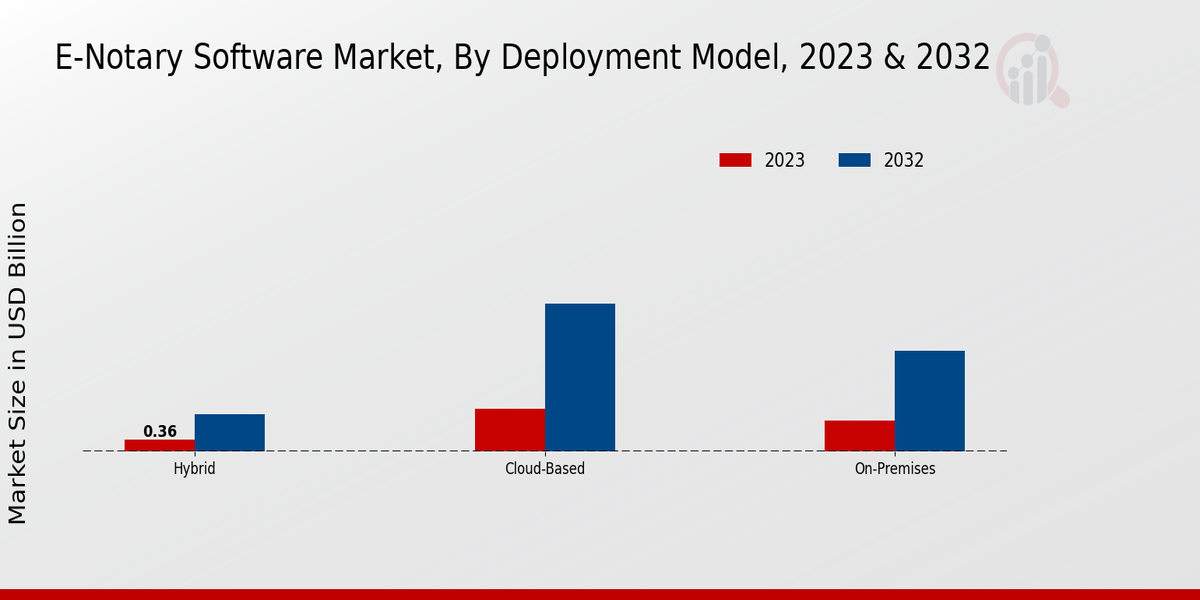 E-Notary Software Market, By Deployment Model, 2023 & 2032

2023
2032

Market Size in USD Billion

0.36

Hybrid
Cloud-Based
On-Premises